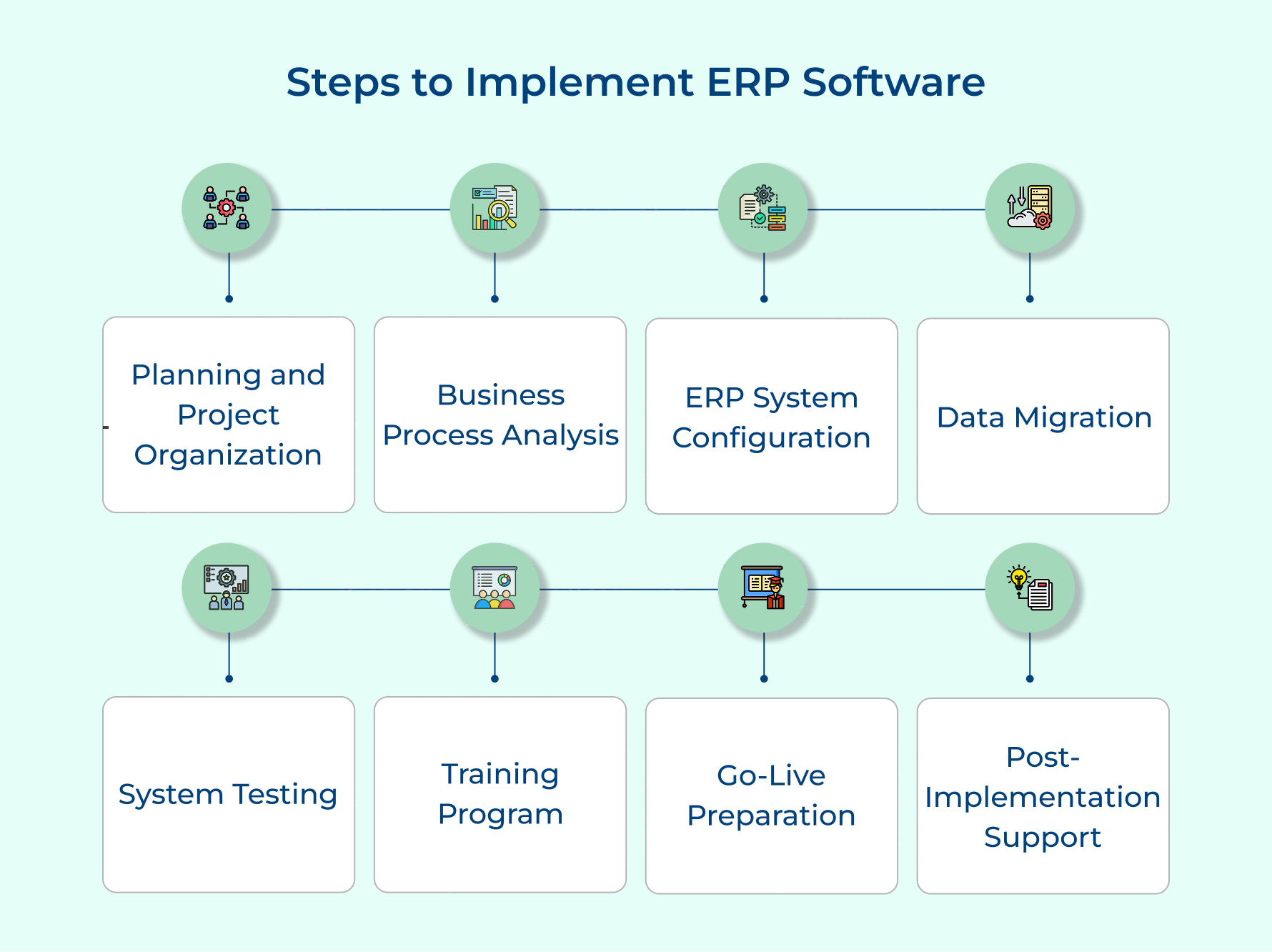 Steps to Implement ERP Software

Planning and Project Organization

Business Process Analysis

ERP System Configuration

Data Migration

System Testing

Training Program

Go-Live Preparation

Post-Implementation Support